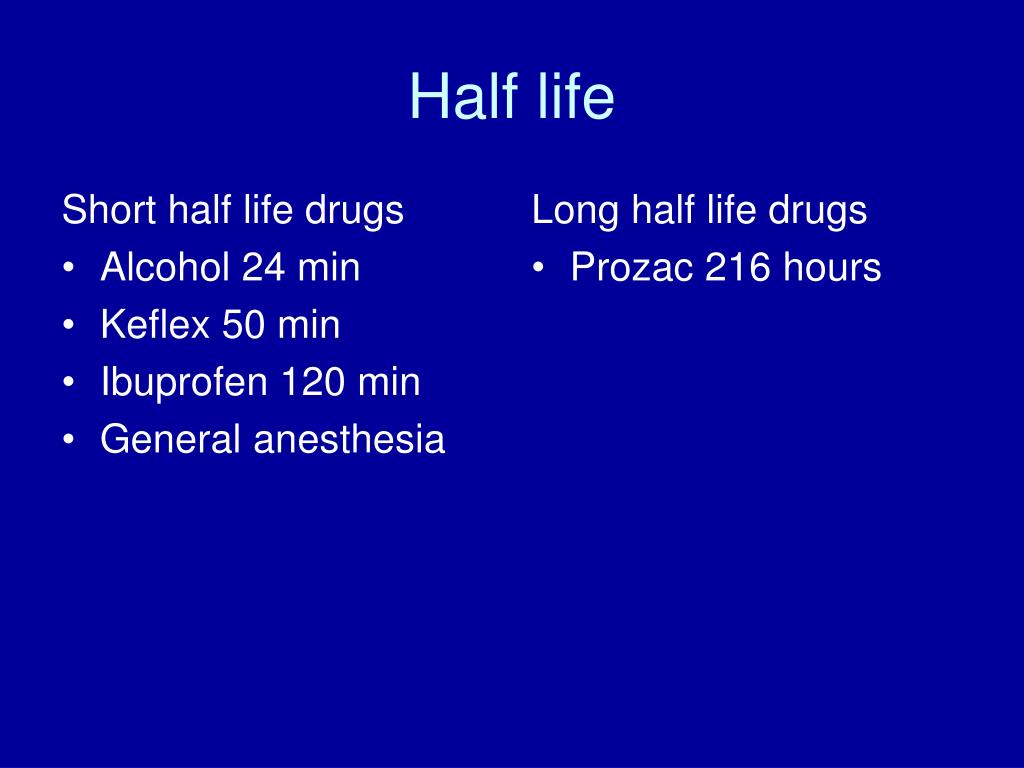 Half life

Short half life drugs
• Alcohol 24 min
• Keflex 50 min
• Ibuprofen 120 min
• General anesthesia

Long half life drugs
• Prozac 216 hours